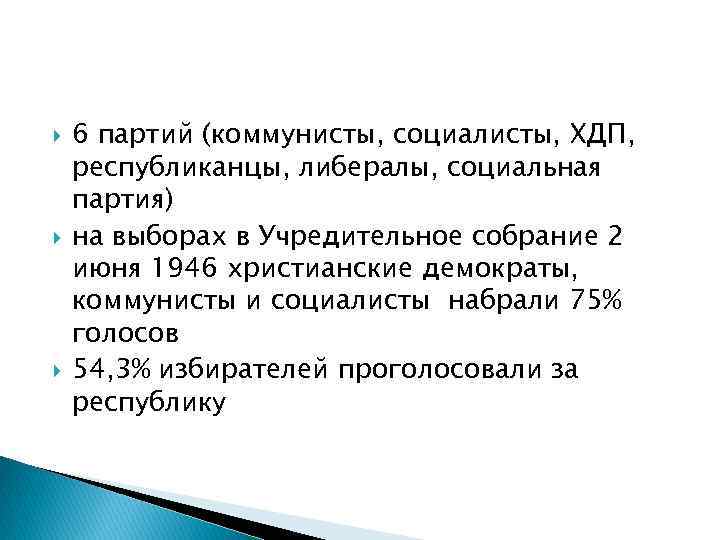 6 партий (коммунисты, социалисты, ХДП, республиканцы, либералы, социальная партия)

на выборах в Учредительное собрание 2 июня 1946 христианские демократы, коммунисты и социалисты набрали 75% голосов

54,3% избирателей проголосовали за республику